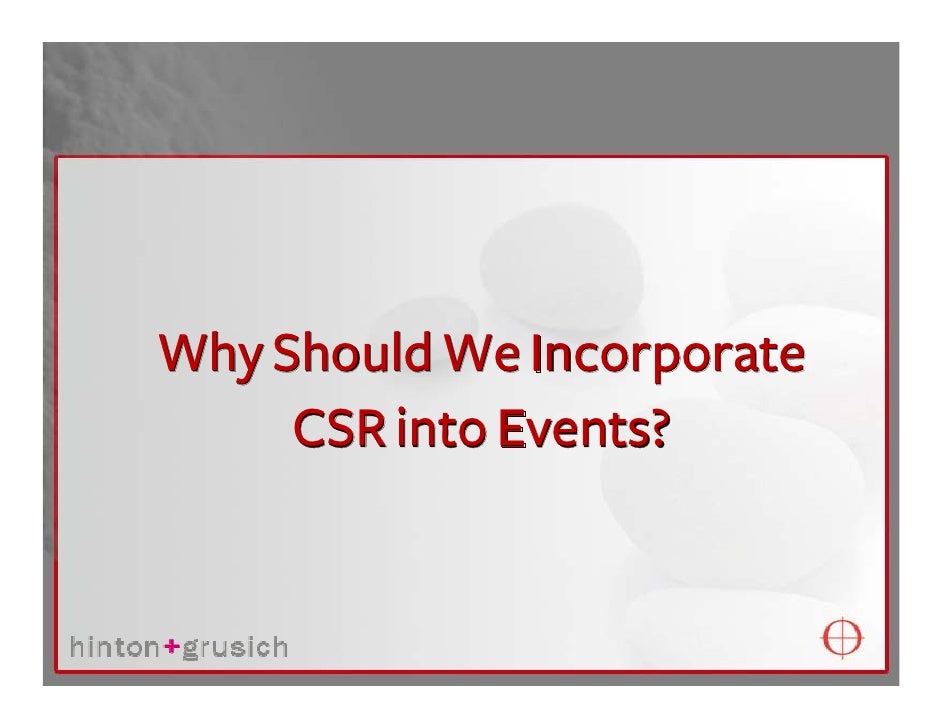 Why Should We Incorporate CSR into Events?

hinton+grusich